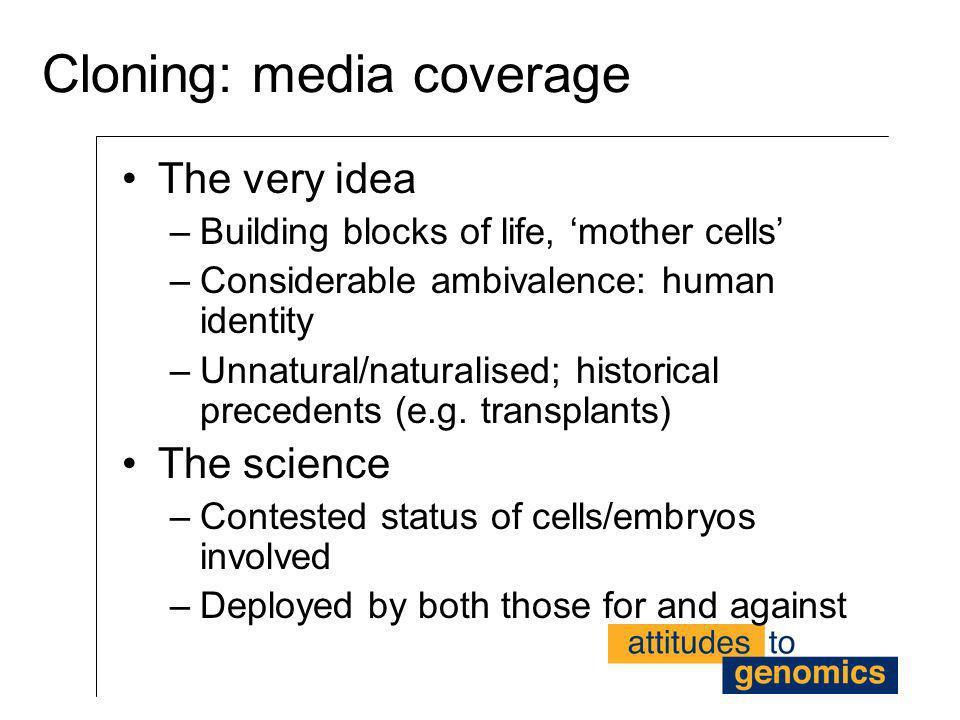 Cloning: media coverage

• The very idea
 – Building blocks of life, ‘mother cells’
 – Considerable ambivalence: human identity
 – Unnatural/naturalised; historical precedents (e.g. transplants)
• The science
 – Contested status of cells/embryos involved
 – Deployed by both those for and against

attitudes to
genomics